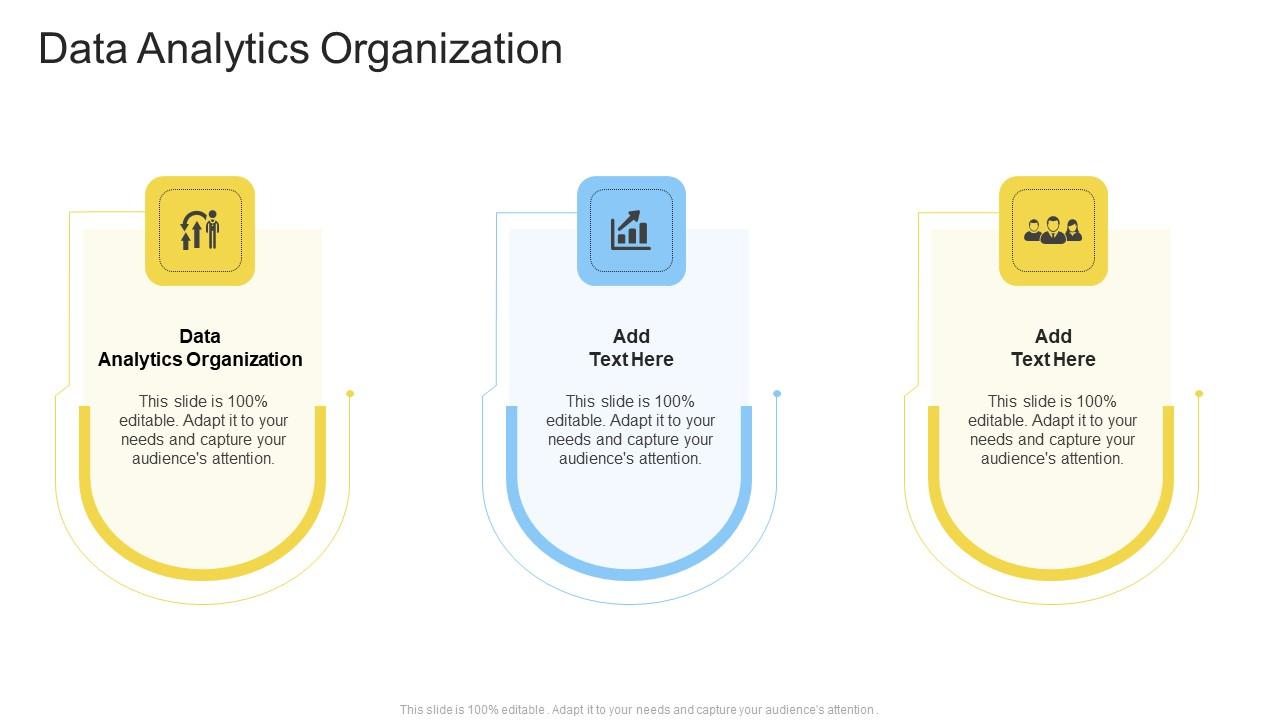 Data Analytics Organization

Data Analytics Organization

This slide is 100% editable. Adapt it to your needs and capture your audience's attention.

Add Text Here

This slide is 100% editable. Adapt it to your needs and capture your audience's attention.

Add Text Here

This slide is 100% editable. Adapt it to your needs and capture your audience's attention.

This slide is 100% editable . Adapt it to your needs and capture your audience's attention .